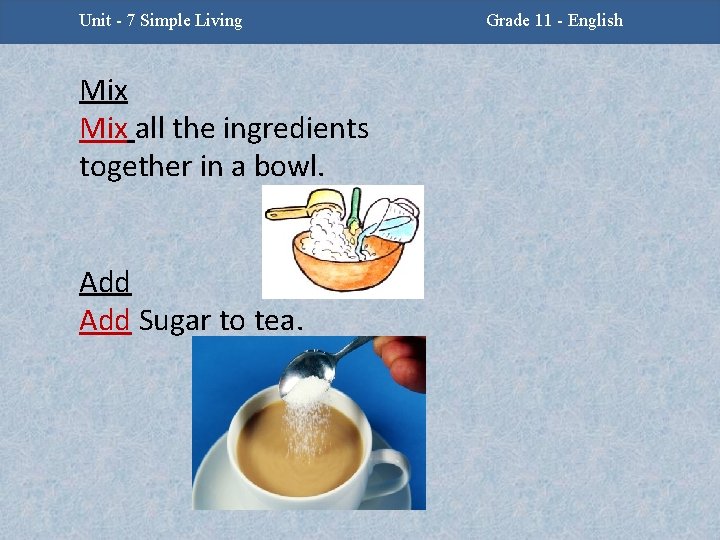 Unit - 7 Simple Living

Grade 11 - English

Mix

Mix all the ingredients together in a bowl.

Add

Add Sugar to tea.